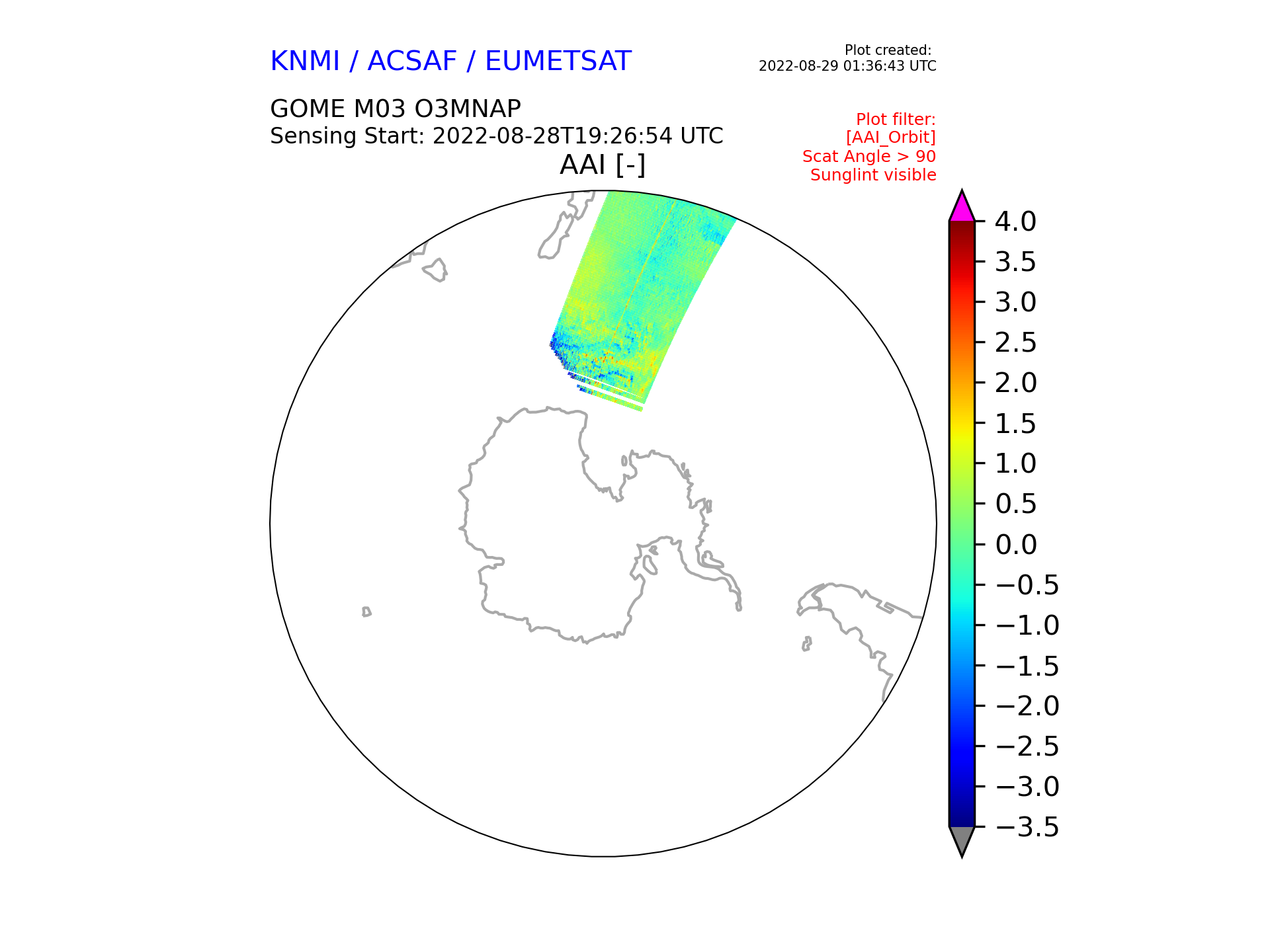 KNMI / ACSAF / EUMETSAT

Plot created:
2022-08-29 01:36:43 UTC

GOME M03 O3MNAP
Sensing Start: 2022-08-28T19:26:54 UTC

Plot filter:
[AAI_Orbit]
Scat Angle > 90
Sunglint visible

AAI [-]

4.0
3.5
3.0
2.5
2.0
1.5
1.0
0.5
0.0
−0.5
−1.0
−1.5
−2.0
−2.5
−3.0
−3.5